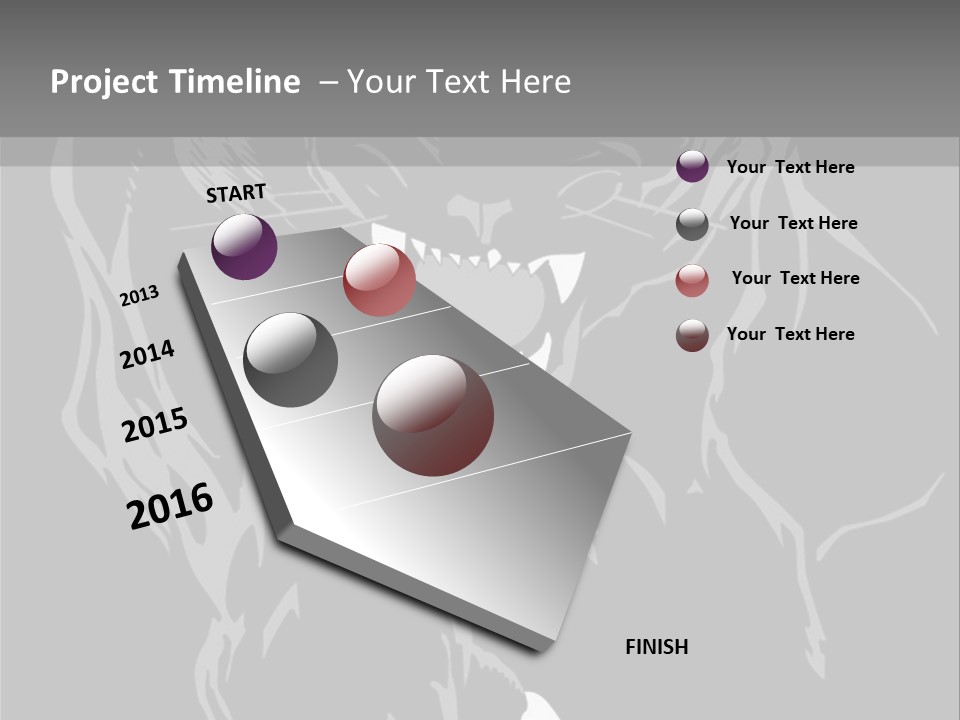 Project Timeline – Your Text Here

START

2013

2014

2015

2016

FINISH

Your Text Here

Your Text Here

Your Text Here

Your Text Here